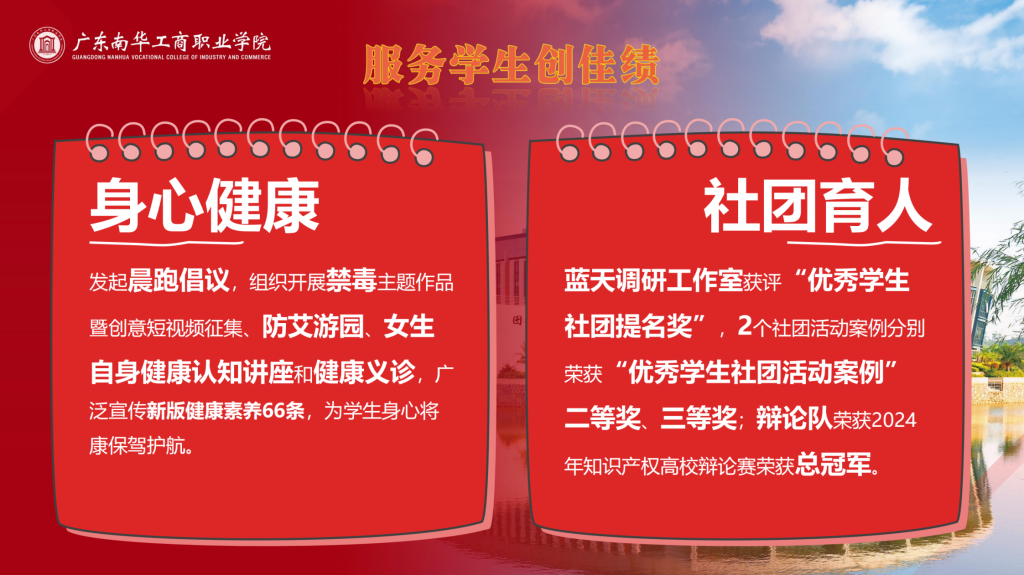 广东南华工商职业学院
GUANGDONG NANHUA VOCATIONAL COLLEGE OF INDUSTRY AND COMMERCE

服务学生创佳绩

身心健康

发起晨跑倡议，组织开展禁毒主题作品暨创意短视频征集、防艾游园、女生自身健康认知讲座和健康义诊，广泛宣传新版健康素养66条，为学生身心将康保驾护航。

社团育人

蓝天调研工作室获评“优秀学生社团提名奖”，2个社团活动案例分别荣获“优秀学生社团活动案例”二等奖、三等奖；辩论队荣获2024年知识产权高校辩论赛荣获总冠军。